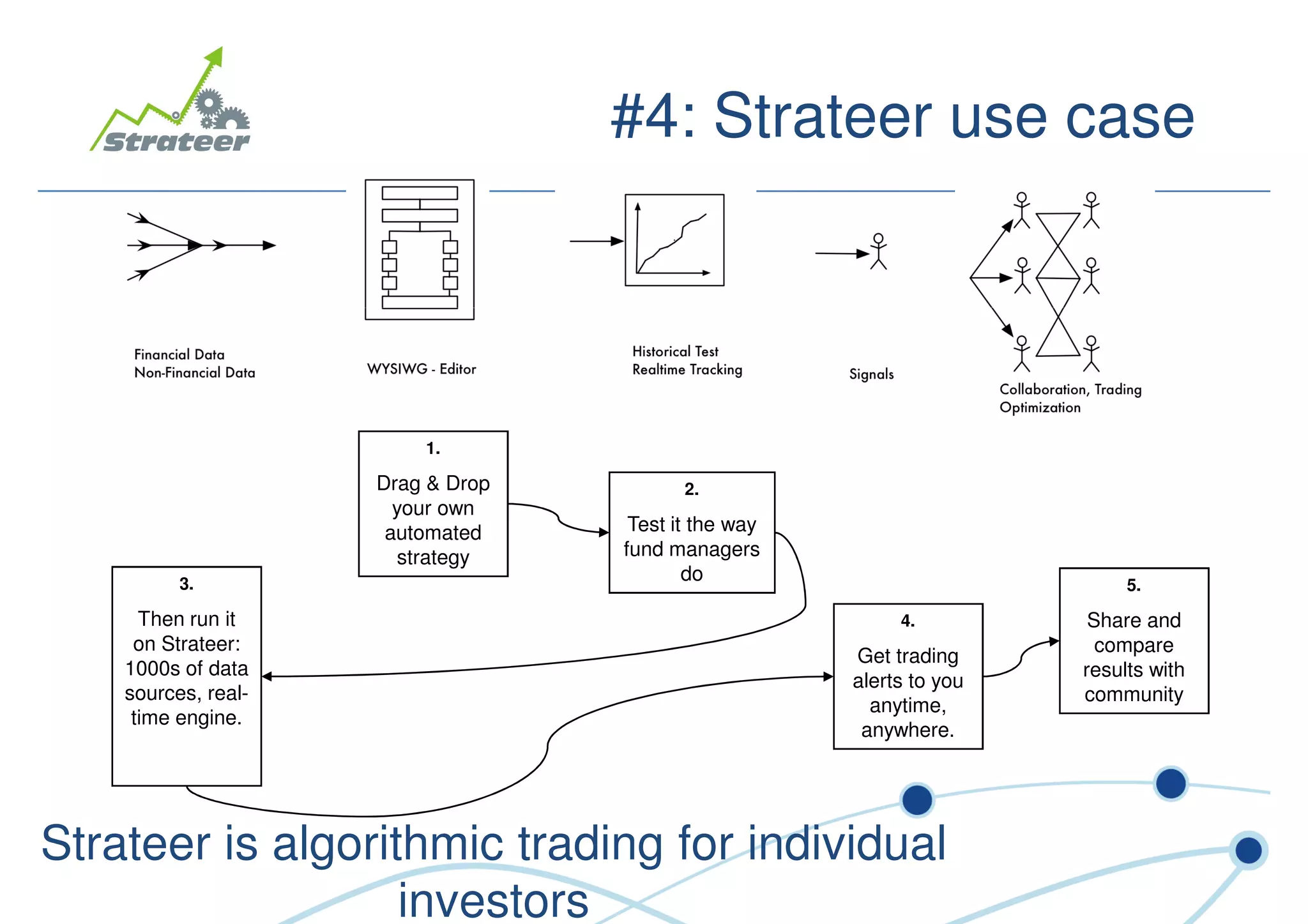 Strateer

#4: Strateer use case

Financial Data
Non-Financial Data

WYSIWG - Editor

Historical Test
Realtime Tracking

Signals

Collaboration, Trading
Optimization

1.
Drag & Drop your own automated strategy

2.
Test it the way fund managers do

3.
Then run it on Strateer: 1000s of data sources, real-time engine.

4.
Get trading alerts to you anytime, anywhere.

5.
Share and compare results with community

Strateer is algorithmic trading for individual investors